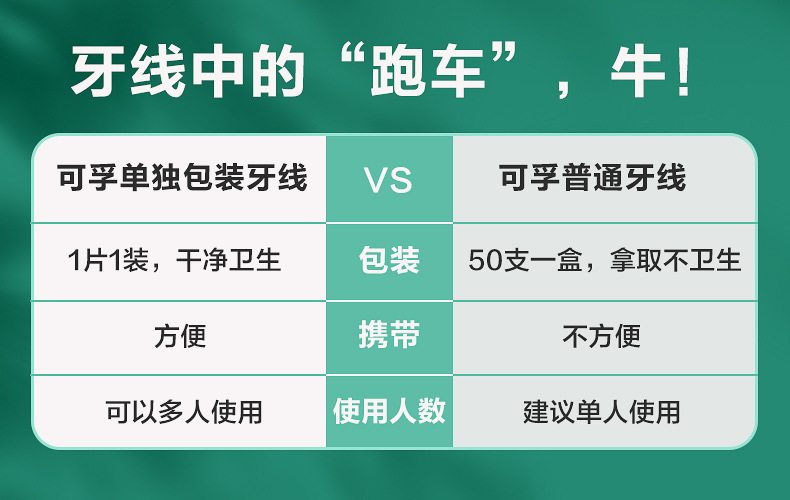 牙线中的“跑车”，牛！

| 可孚单独包装牙线 | VS | 可孚普通牙线 |
|---|---|---|
| 1片1装，干净卫生 | 包装 | 50支一盒，拿取不卫生 |
| 方便 | 携带 | 不方便 |
| 可以多人使用 | 使用人数 | 建议单人使用 |